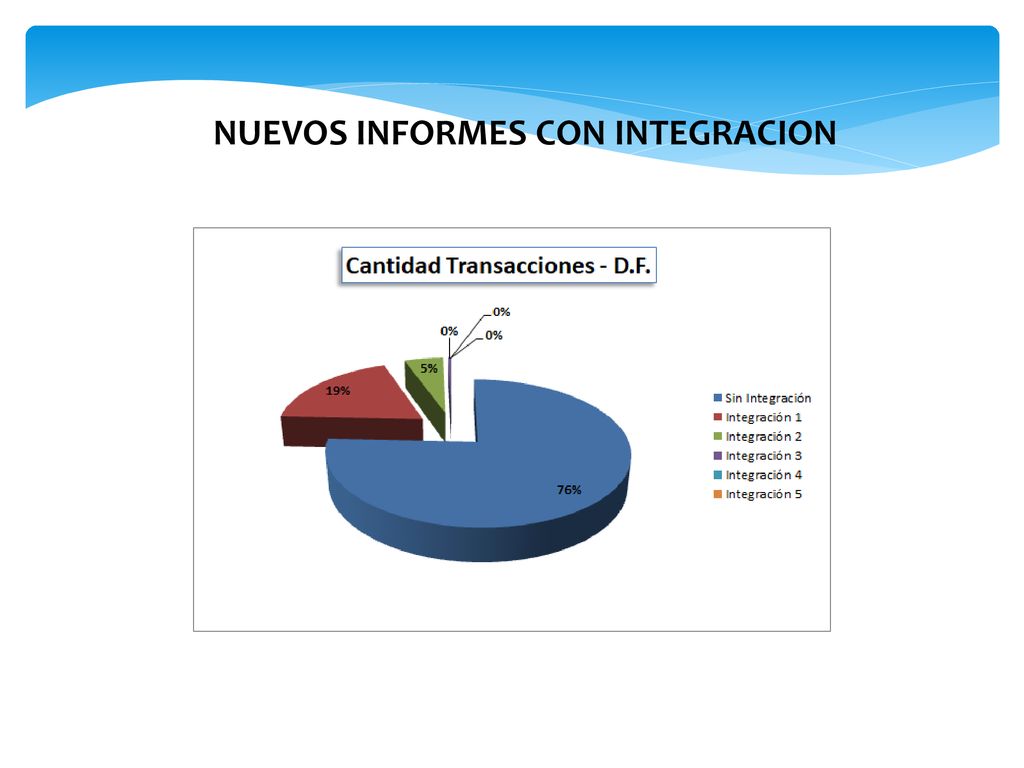 NUEVOS INFORMES CON INTEGRACION

Cantidad Transacciones - D.F.

0%
0%
0%
5%
19%
76%

Sin Integración
Integración 1
Integración 2
Integración 3
Integración 4
Integración 5